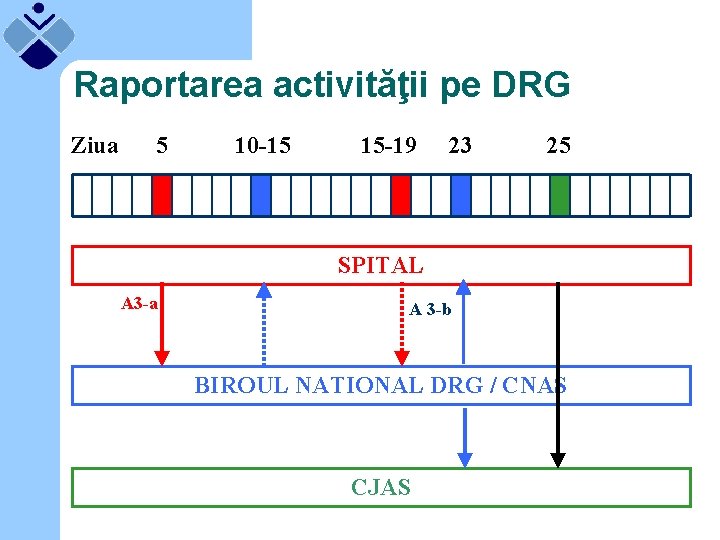 Raportarea activităţii pe DRG

Ziua 5 10-15 15-19 23 25

SPITAL

A3-a

A 3-b

BIROUL NATIONAL DRG / CNAS

CJAS